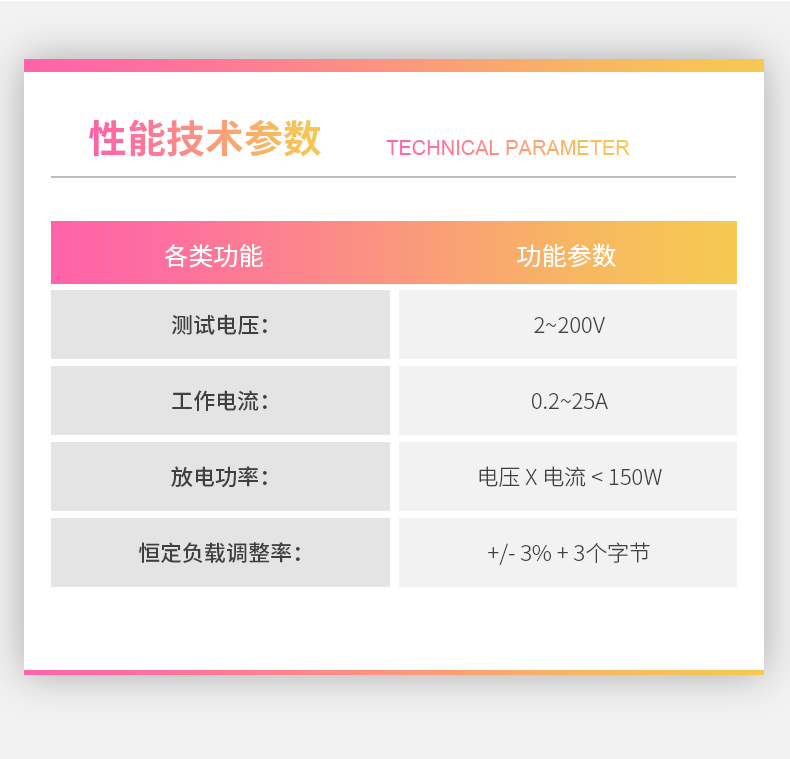 性能技术参数 TECHNICAL PARAMETER

| 各类功能 | 功能参数 |
|---|---|
| 测试电压： | 2~200V |
| 工作电流： | 0.2~25A |
| 放电功率： | 电压 X 电流 < 150W |
| 恒定负载调整率： | +/- 3% + 3个字节 |